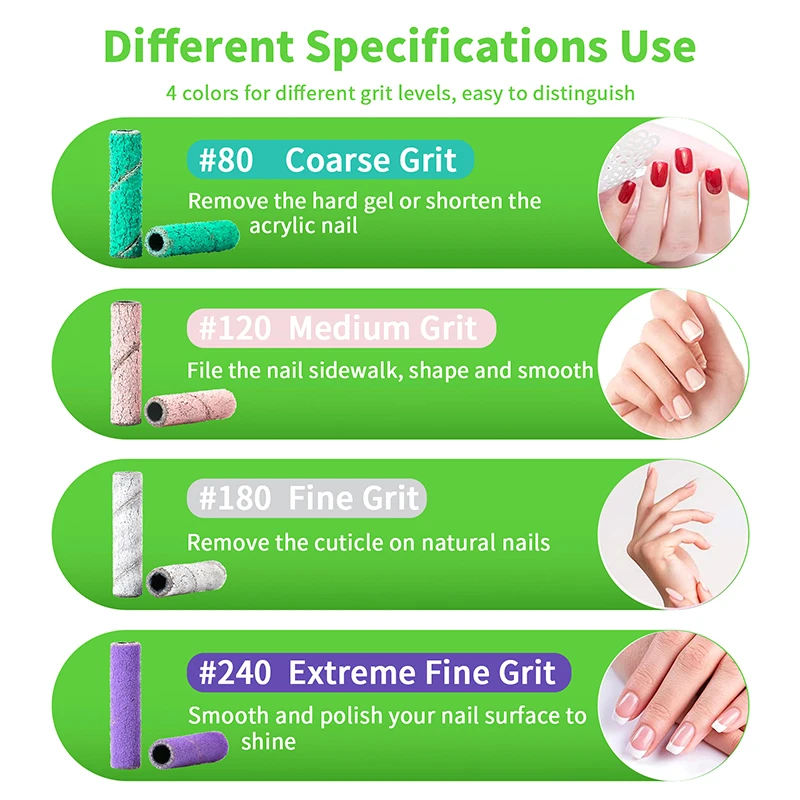 Different Specifications Use

4 colors for different grit levels, easy to distinguish

#80 Coarse Grit

Remove the hard gel or shorten the acrylic nail

#120 Medium Grit

File the nail sidewalk, shape and smooth

#180 Fine Grit

Remove the cuticle on natural nails

#240 Extreme Fine Grit

Smooth and polish your nail surface to shine